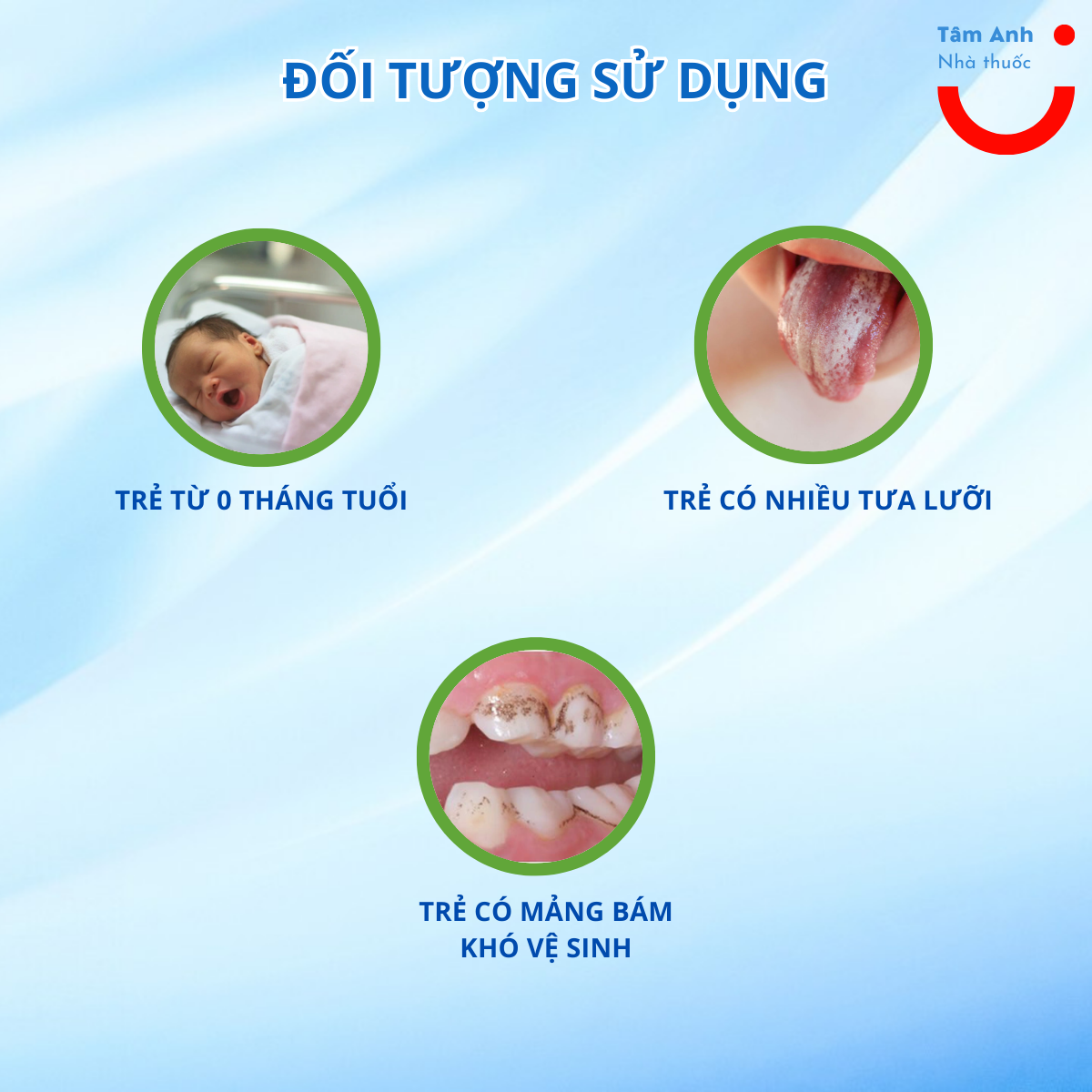 ĐỐI TƯỢNG SỬ DỤNG

Tâm Anh
Nhà thuốc

TRẺ TỪ 0 THÁNG TUỔI

TRẺ CÓ NHIỀU TƯA LƯỠI

TRẺ CÓ MẢNG BÁM
KHÓ VỆ SINH